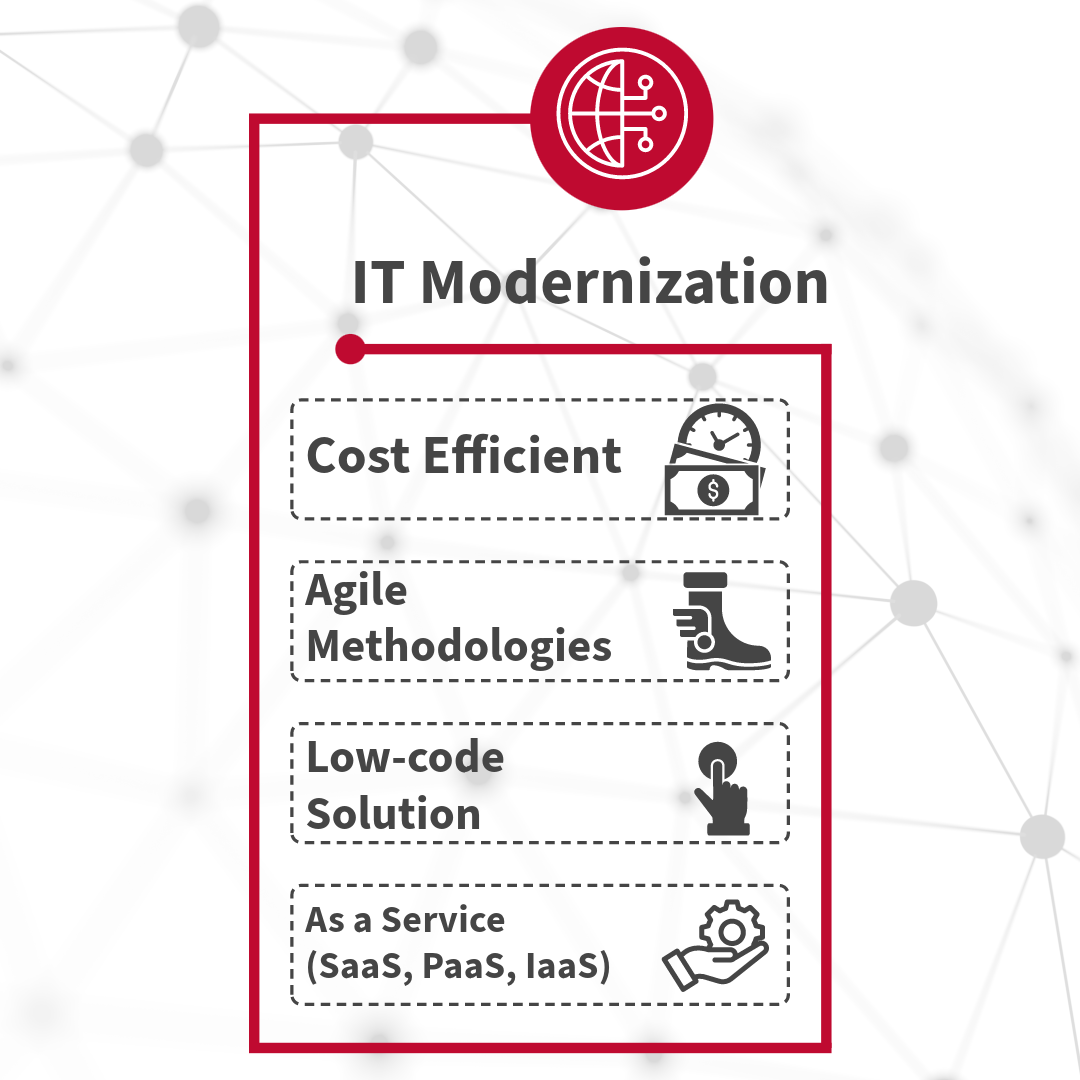 IT Modernization

Cost Efficient

Agile Methodologies

Low-code Solution

As a Service (SaaS, PaaS, IaaS)